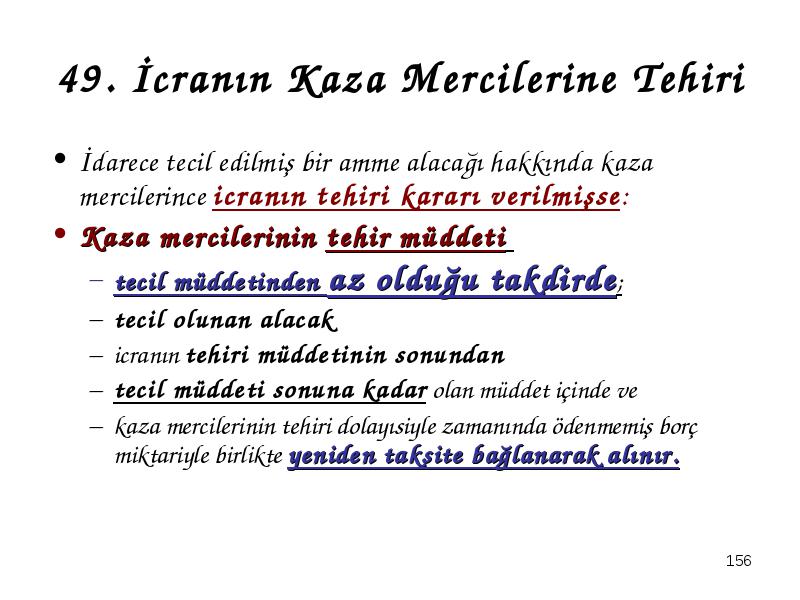 49. İcranın Kaza Mercilerine Tehiri

• İdarece tecil edilmiş bir amme alacağı hakkında kaza mercilerince icranın tehiri kararı verilmişse:

• Kaza mercilerinin tehir müddeti

– tecil müddetinden az olduğu takdirde;

– tecil olunan alacak

– icranın tehiri müddetinin sonundan

– tecil müddeti sonuna kadar olan müddet içinde ve

– kaza mercilerinin tehiri dolayısiyle zamanında ödenmemiş borç miktariyle birlikte yeniden taksite bağlanarak alınır.

156